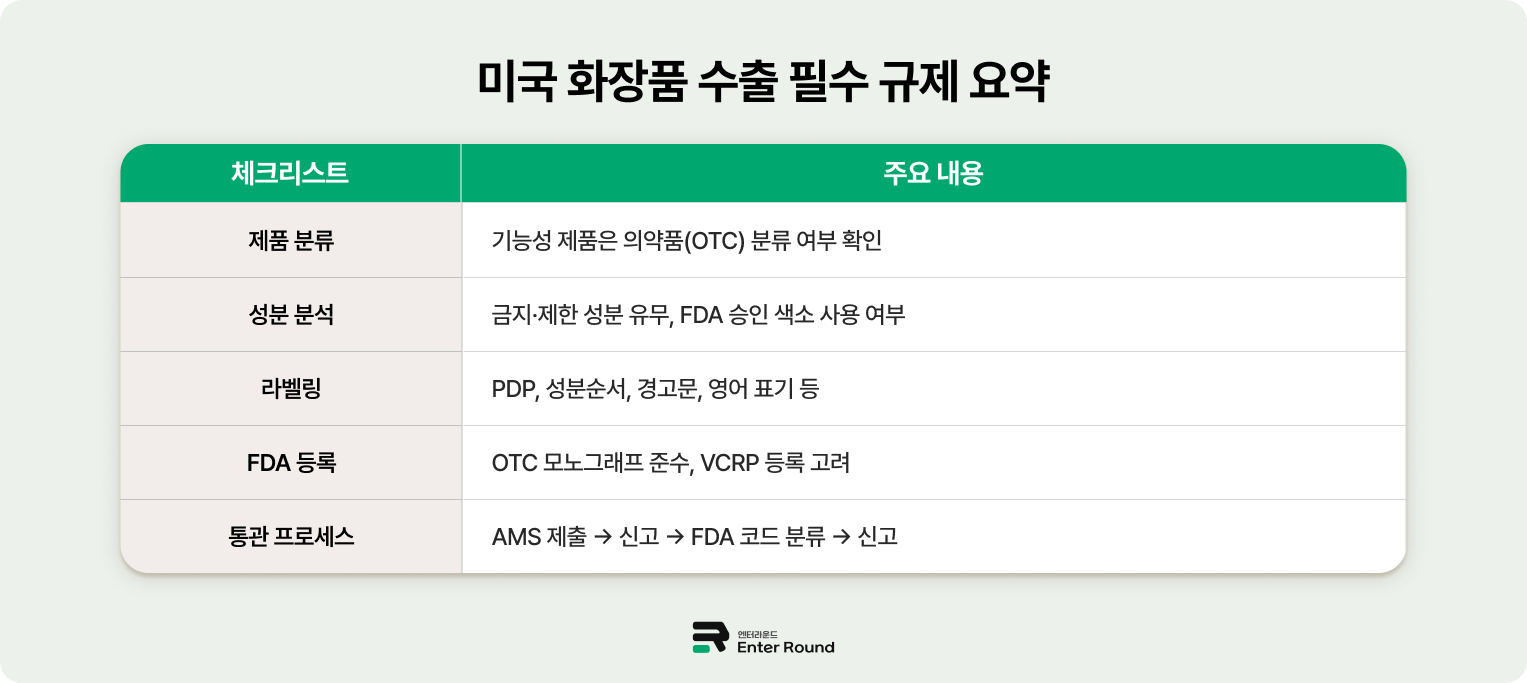 미국 화장품 수출 필수 규제 요약

| 체크리스트 | 주요 내용 |
|---|---|
| 제품 분류 | 기능성 제품은 의약품(OTC) 분류 여부 확인 |
| 성분 분석 | 금지·제한 성분 유무, FDA 승인 색소 사용 여부 |
| 라벨링 | PDP, 성분순서, 경고문, 영어 표기 등 |
| FDA 등록 | OTC 모노그래프 준수, VCRP 등록 고려 |
| 통관 프로세스 | AMS 제출 → 신고 → FDA 코드 분류 → 신고 |

엔터라운드
Enter Round